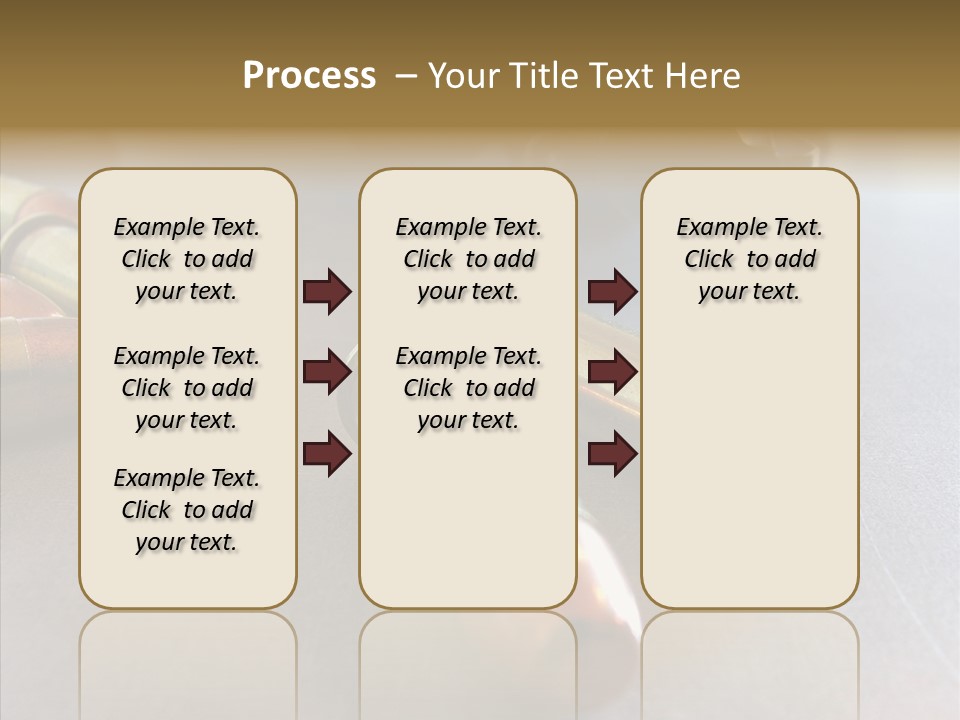 Process – Your Title Text Here

Example Text. Click to add your text.

Example Text. Click to add your text.

Example Text. Click to add your text.

Example Text. Click to add your text.

Example Text. Click to add your text.

Example Text. Click to add your text.